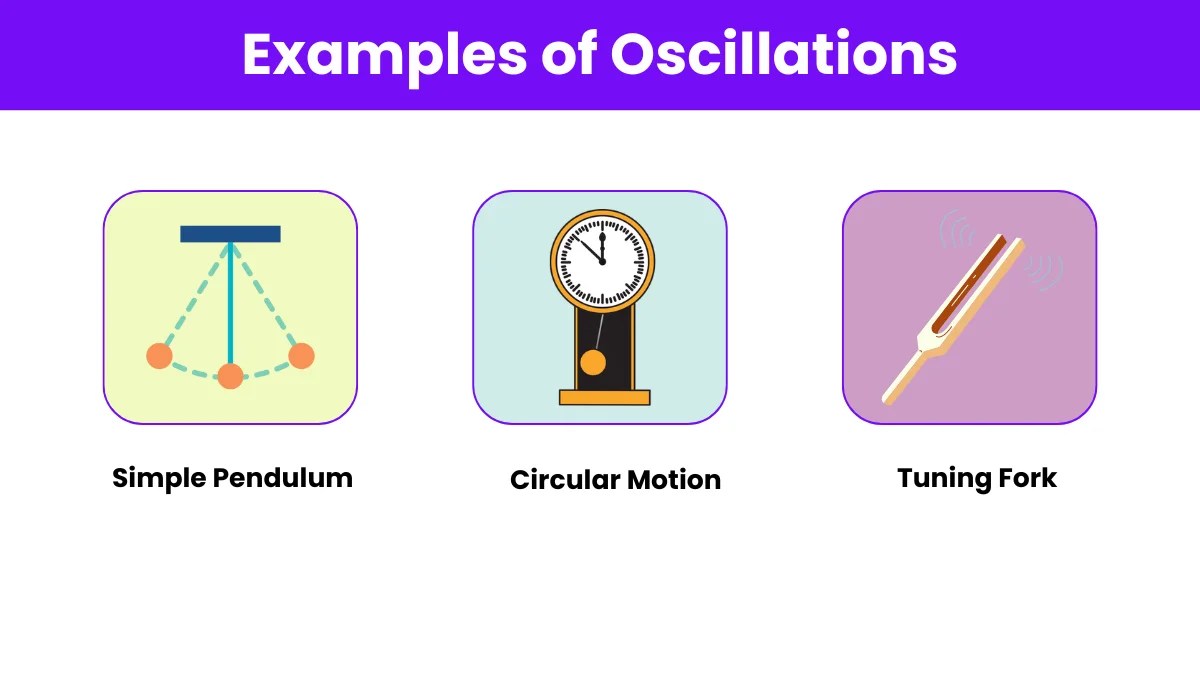 Examples of Oscillations

Simple Pendulum

Circular Motion

Tuning Fork